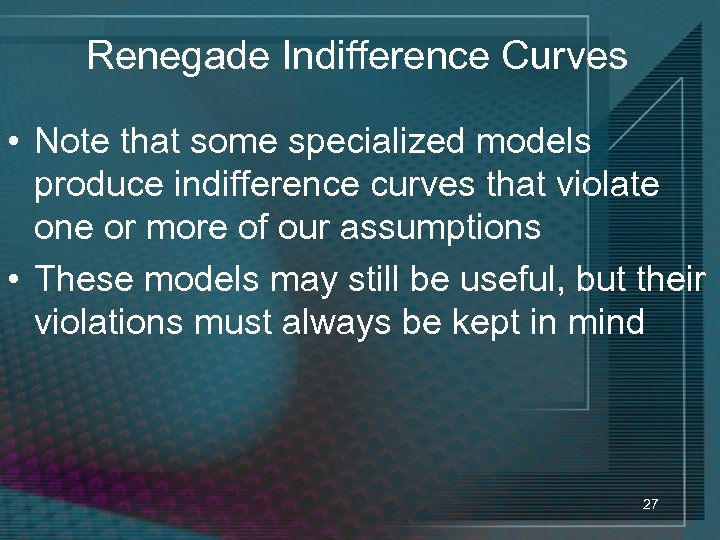 Renegade Indifference Curves

• Note that some specialized models produce indifference curves that violate one or more of our assumptions

• These models may still be useful, but their violations must always be kept in mind

27